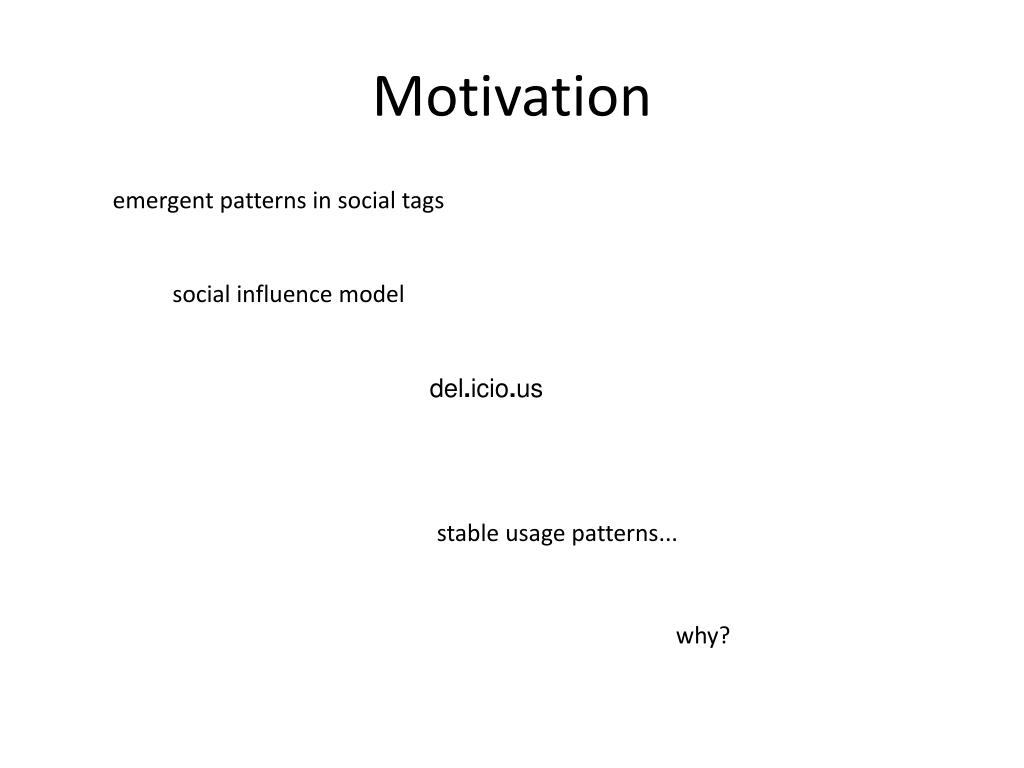 Motivation

emergent patterns in social tags

social influence model

del.icio.us

stable usage patterns...

why?